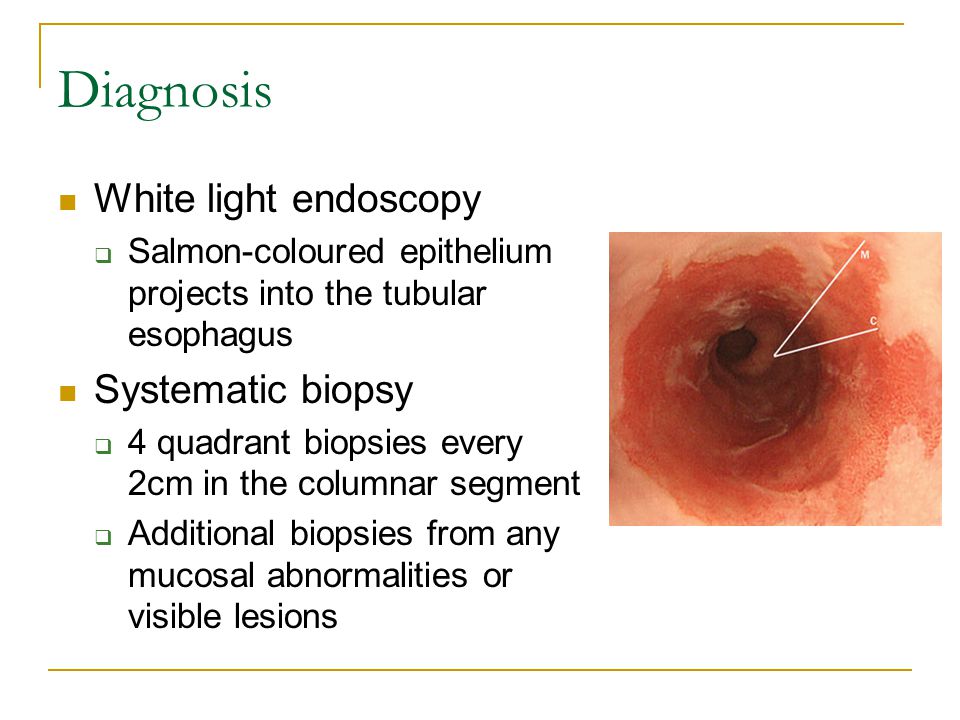 Diagnosis

White light endoscopy

Salmon-coloured epithelium projects into the tubular esophagus

Systematic biopsy

4 quadrant biopsies every 2cm in the columnar segment

Additional biopsies from any mucosal abnormalities or visible lesions

M

C